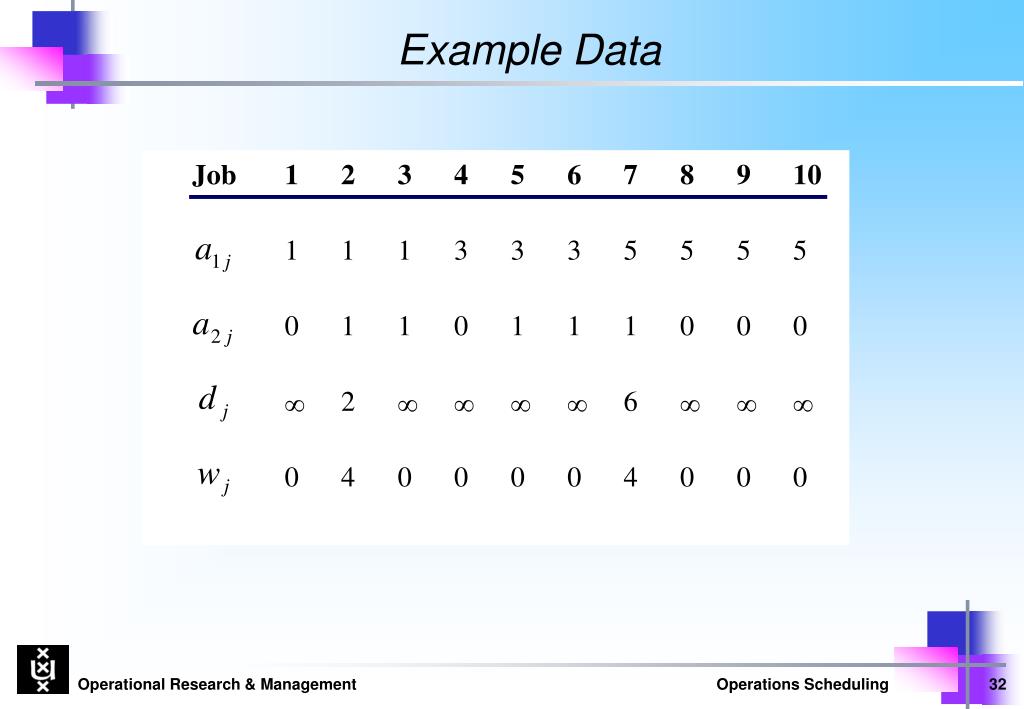 Example Data

| Job | 1 | 2 | 3 | 4 | 5 | 6 | 7 | 8 | 9 | 10 |
|---|---|---|---|---|---|---|---|---|---|---|
| $a_{1j}$ | 1 | 1 | 1 | 3 | 3 | 3 | 5 | 5 | 5 | 5 |
| $a_{2j}$ | 0 | 1 | 1 | 0 | 1 | 1 | 1 | 0 | 0 | 0 |
| $d_j$ | $\infty$ | 2 | $\infty$ | $\infty$ | $\infty$ | $\infty$ | 6 | $\infty$ | $\infty$ | $\infty$ |
| $w_j$ | 0 | 4 | 0 | 0 | 0 | 0 | 4 | 0 | 0 | 0 |

Operational Research & Management

Operations Scheduling

32